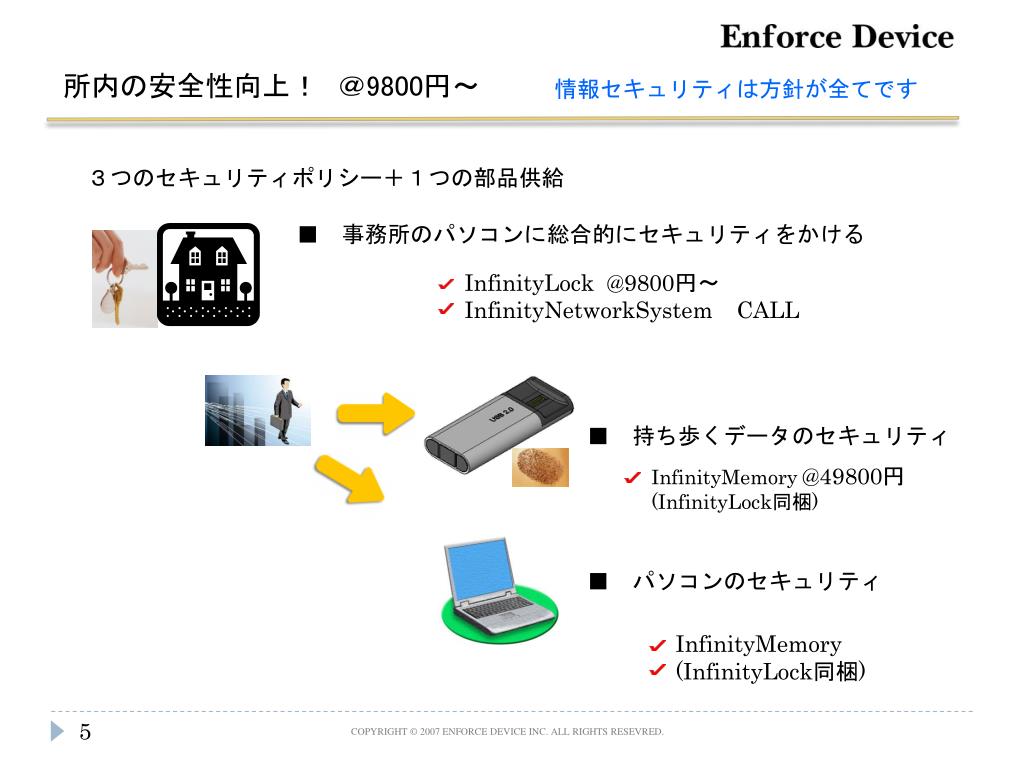 Enforce Device

所内の安全性向上！　@9800円～

情報セキュリティは方針が全てです

３つのセキュリティポリシー＋１つの部品供給

■　事務所のパソコンに総合的にセキュリティをかける

✔ InfinityLock @9800円～
✔ InfinityNetworkSystem　CALL

USB 2.0

■　持ち歩くデータのセキュリティ

✔ InfinityMemory @49800円
(InfinityLock同梱)

■　パソコンのセキュリティ

✔ InfinityMemory
✔ (InfinityLock同梱)

5

COPYRIGHT © 2007 ENFORCE DEVICE INC. ALL RIGHTS RESEVRED.